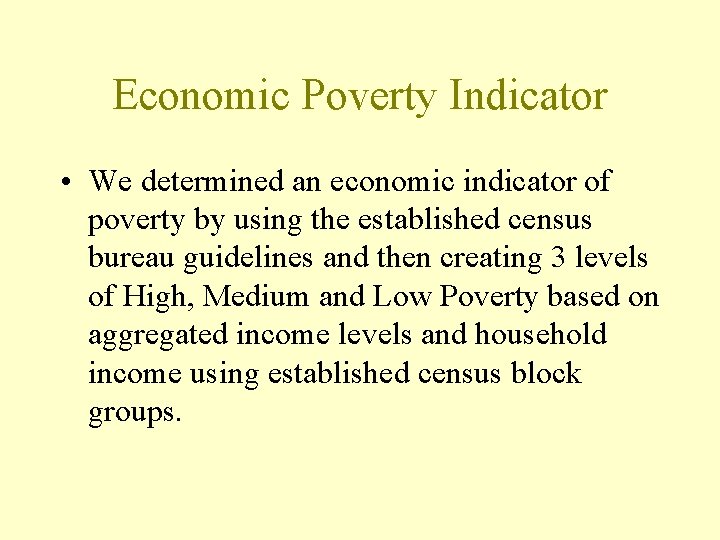 Economic Poverty Indicator

• We determined an economic indicator of poverty by using the established census bureau guidelines and then creating 3 levels of High, Medium and Low Poverty based on aggregated income levels and household income using established census block groups.